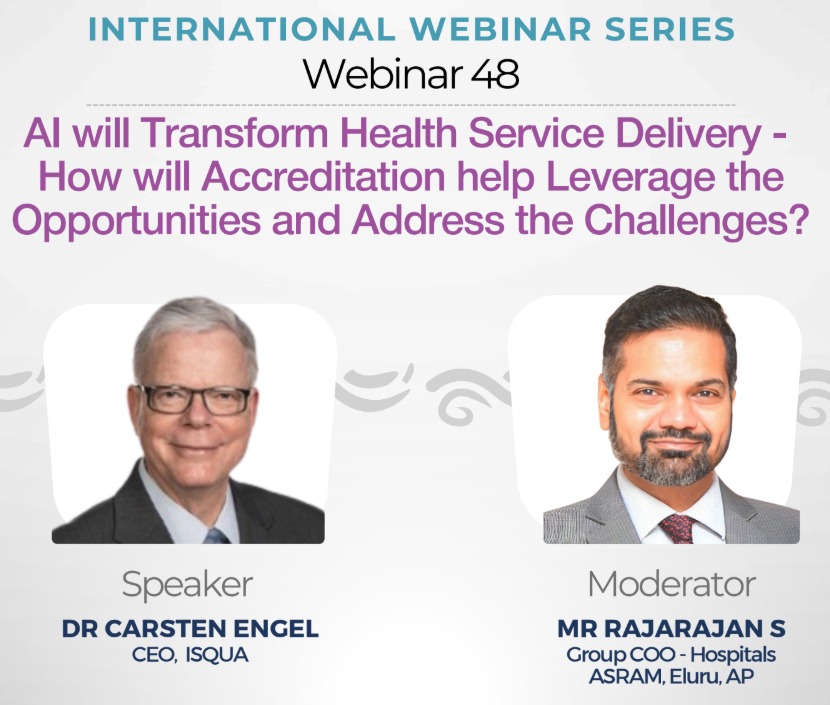 INTERNATIONAL WEBINAR SERIES
Webinar 48

AI will Transform Health Service Delivery - How will Accreditation help Leverage the Opportunities and Address the Challenges?

Speaker
DR CARSTEN ENGEL
CEO, ISQUA

Moderator
MR RAJARAJAN S
Group COO - Hospitals
ASRAM, Eluru, AP